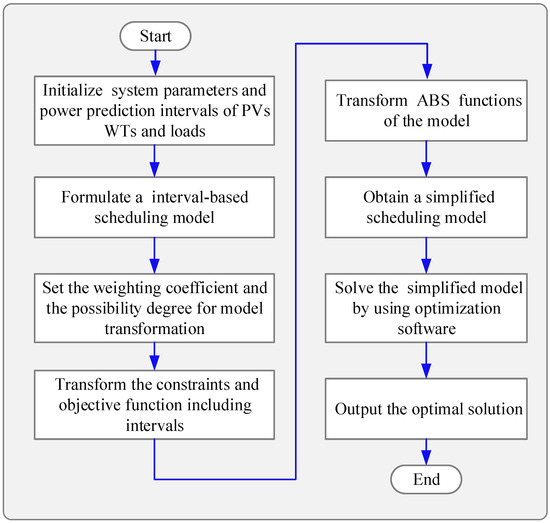 Start

Initialize system parameters and power prediction intervals of PVs WTs and loads

Formulate a interval-based scheduling model

Set the weighting coefficient and the possibility degree for model transformation

Transform the constraints and objective function including intervals

Transform ABS functions of the model

Obtain a simplified scheduling model

Solve the simplified model by using optimization software

Output the optimal solution

End